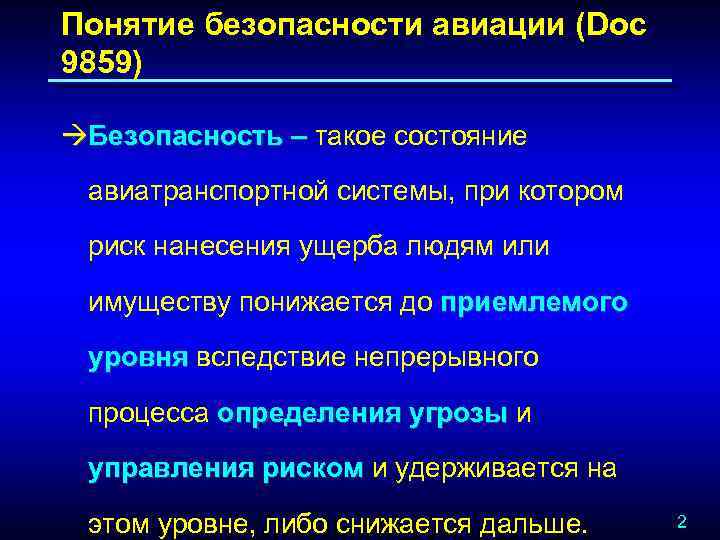 Понятие безопасности авиации (Doc 9859)

→Безопасность – такое состояние авиатранспортной системы, при котором риск нанесения ущерба людям или имуществу понижается до приемлемого уровня вследствие непрерывного процесса определения угрозы и управления риском и удерживается на этом уровне, либо снижается дальше.

2